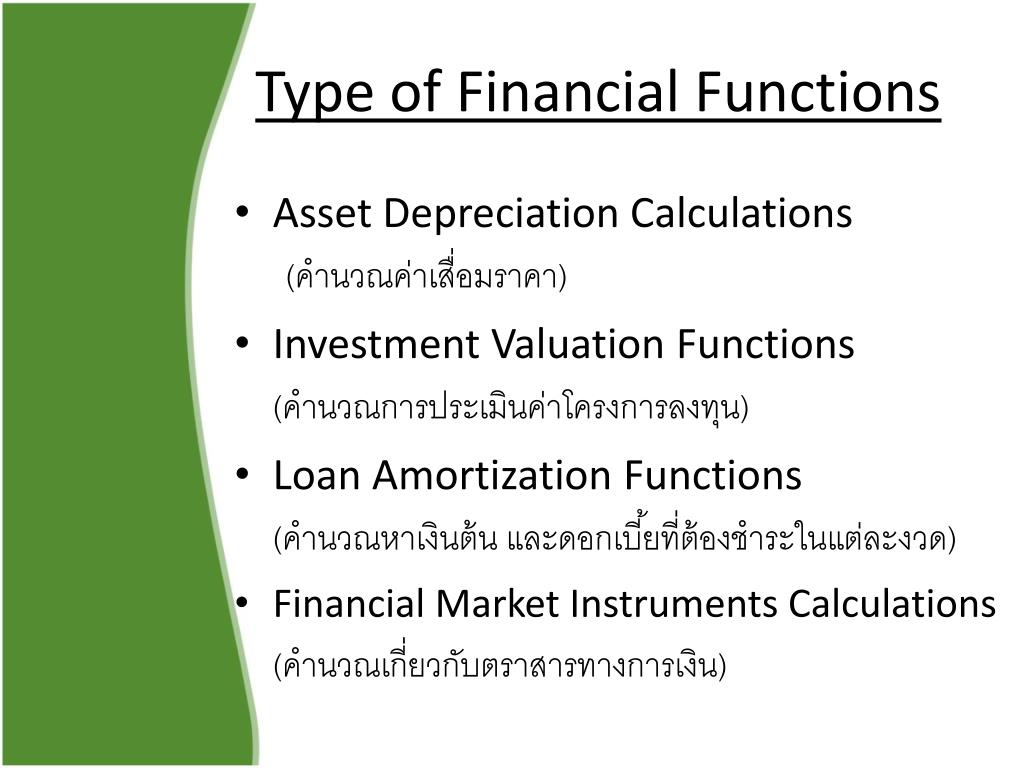 Type of Financial Functions

• Asset Depreciation Calculations
(คำนวณค่าเสื่อมราคา)

• Investment Valuation Functions
(คำนวณการประเมินค่าโครงการลงทุน)

• Loan Amortization Functions
(คำนวณหาเงินต้น และดอกเบี้ยที่ต้องชำระในแต่ละงวด)

• Financial Market Instruments Calculations
(คำนวณเกี่ยวกับตราสารทางการเงิน)